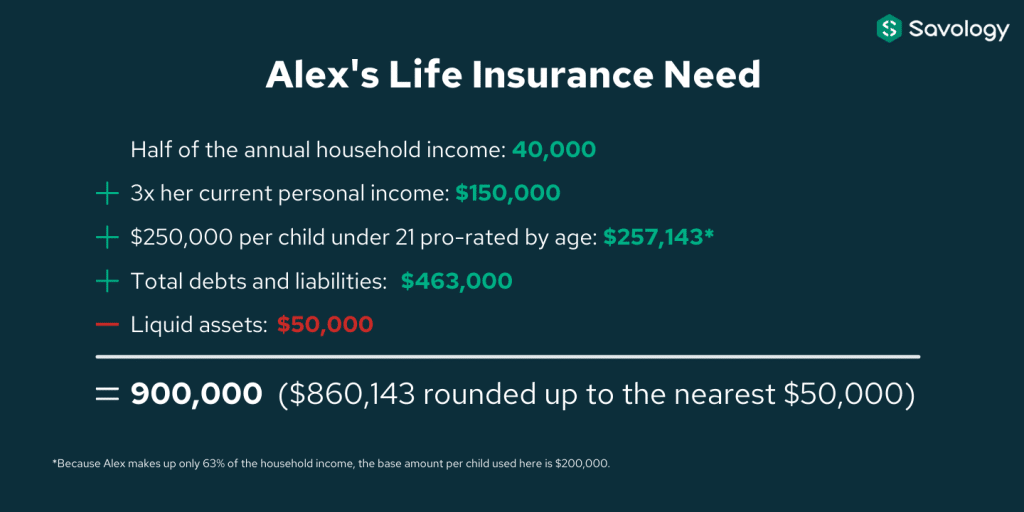 Savology

Alex's Life Insurance Need

Half of the annual household income: 40,000

+ 3x her current personal income: $150,000

+ $250,000 per child under 21 pro-rated by age: $257,143*

+ Total debts and liabilities: $463,000

— Liquid assets: $50,000

= 900,000 ($860,143 rounded up to the nearest $50,000)

*Because Alex makes up only 63% of the household income, the base amount per child used here is $200,000.